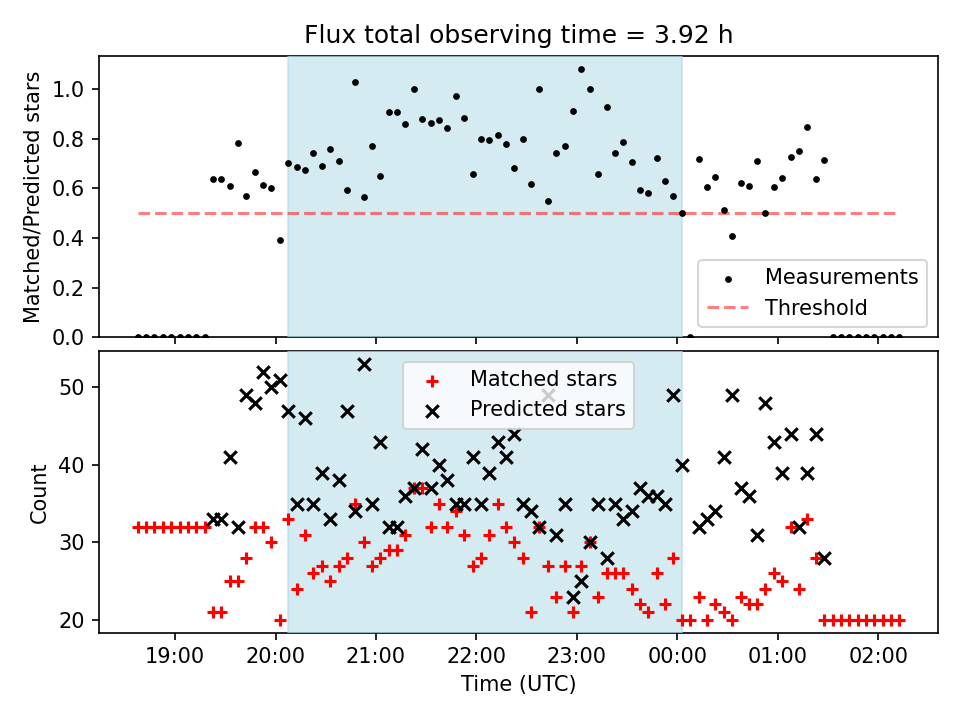 Flux total observing time = 3.92 h

Matched/Predicted stars

1.0
0.8
0.6
0.4
0.2
0.0

Measurements
Threshold

Count

50
40
30
20

Matched stars
Predicted stars

19:00
20:00
21:00
22:00
23:00
00:00
01:00
02:00

Time (UTC)